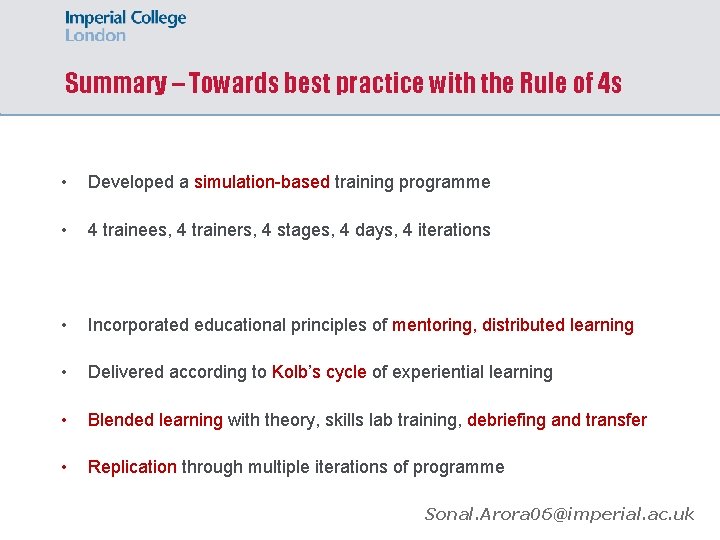 Imperial College
London

Summary – Towards best practice with the Rule of 4s

• Developed a simulation-based training programme

• 4 trainees, 4 trainers, 4 stages, 4 days, 4 iterations

• Incorporated educational principles of mentoring, distributed learning

• Delivered according to Kolb's cycle of experiential learning

• Blended learning with theory, skills lab training, debriefing and transfer

• Replication through multiple iterations of programme

Sonal.Arora06@imperial.ac.uk